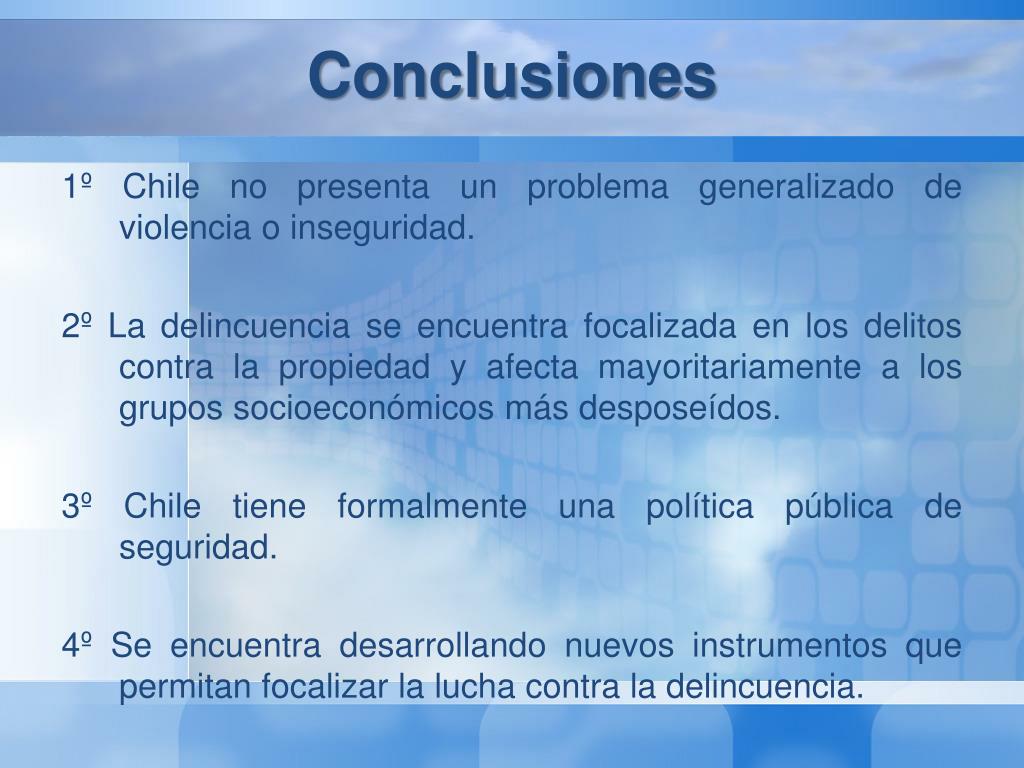 Conclusiones

1º Chile no presenta un problema generalizado de violencia o inseguridad.

2º La delincuencia se encuentra focalizada en los delitos contra la propiedad y afecta mayoritariamente a los grupos socioeconómicos más desposeídos.

3º Chile tiene formalmente una política pública de seguridad.

4º Se encuentra desarrollando nuevos instrumentos que permitan focalizar la lucha contra la delincuencia.